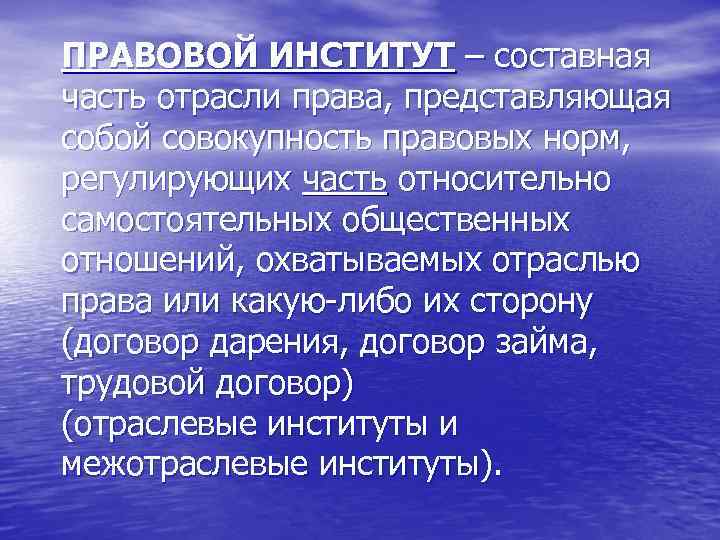 ПРАВОВОЙ ИНСТИТУТ – составная часть отрасли права, представляющая собой совокупность правовых норм, регулирующих часть относительно самостоятельных общественных отношений, охватываемых отраслью права или какую-либо их сторону (договор дарения, договор займа, трудовой договор)
(отраслевые институты и межотраслевые институты).